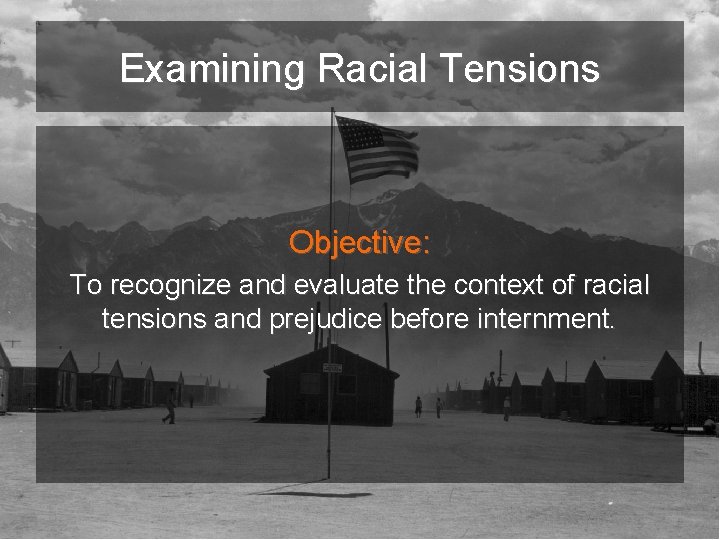 Examining Racial Tensions

Objective:

To recognize and evaluate the context of racial tensions and prejudice before internment.